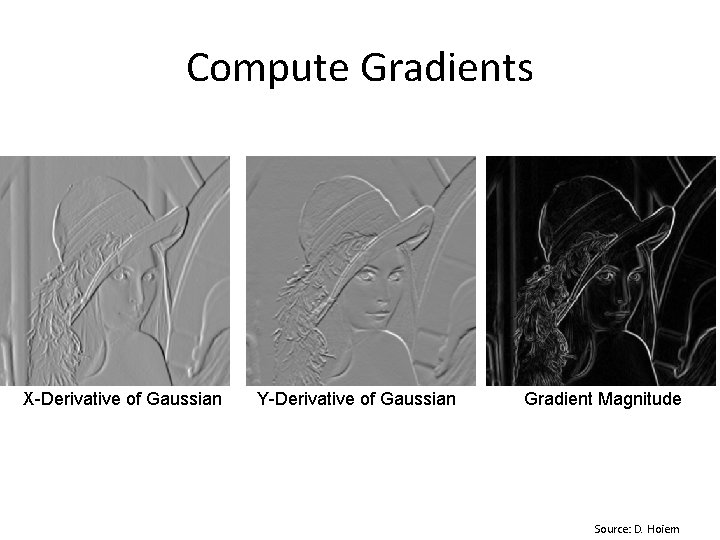 Compute Gradients

X-Derivative of Gaussian

Y-Derivative of Gaussian

Gradient Magnitude

Source: D. Hoiem